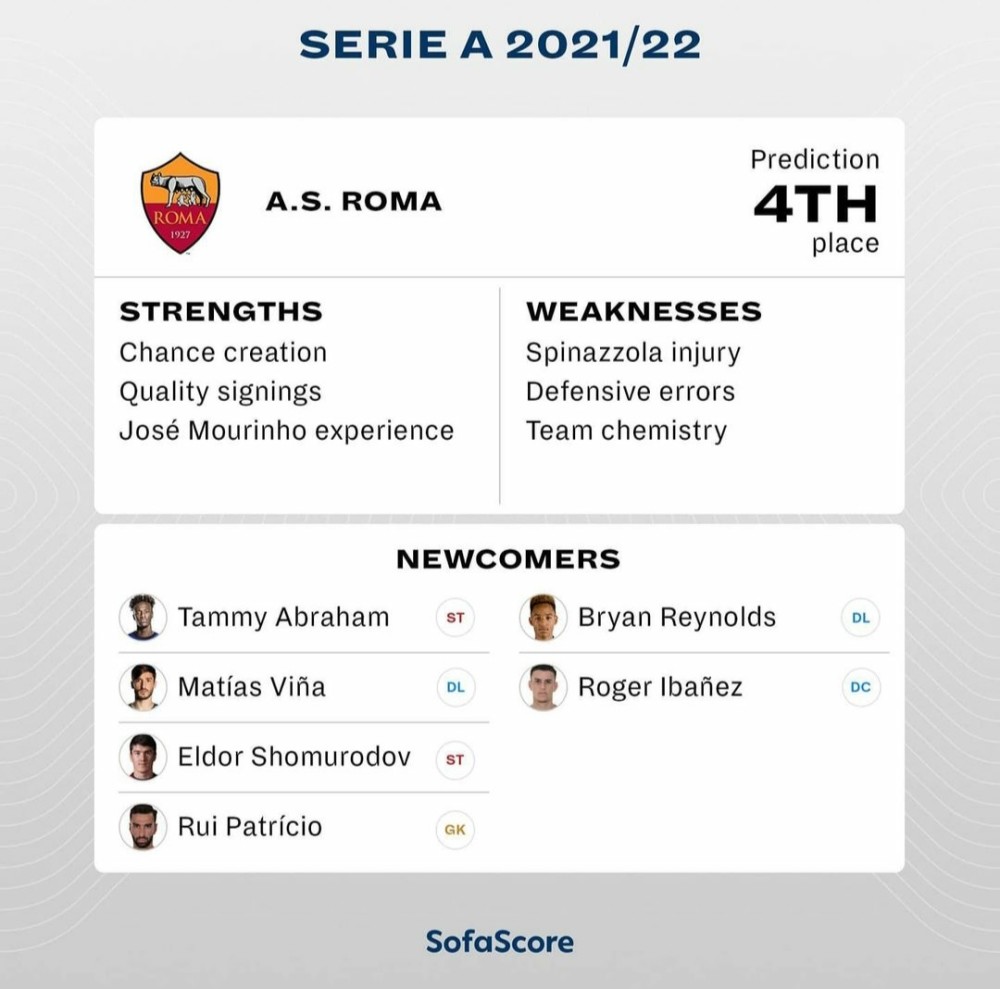 SERIE A 2021/22

ROMA
1927

A.S. ROMA

Prediction
4TH
place

STRENGTHS
Chance creation
Quality signings
José Mourinho experience

WEAKNESSES
Spinazzola injury
Defensive errors
Team chemistry

NEWCOMERS

Tammy Abraham ST
Matías Viña DL
Eldor Shomurodov ST
Rui Patrício GK

Bryan Reynolds DL
Roger Ibañez DC

SofaScore